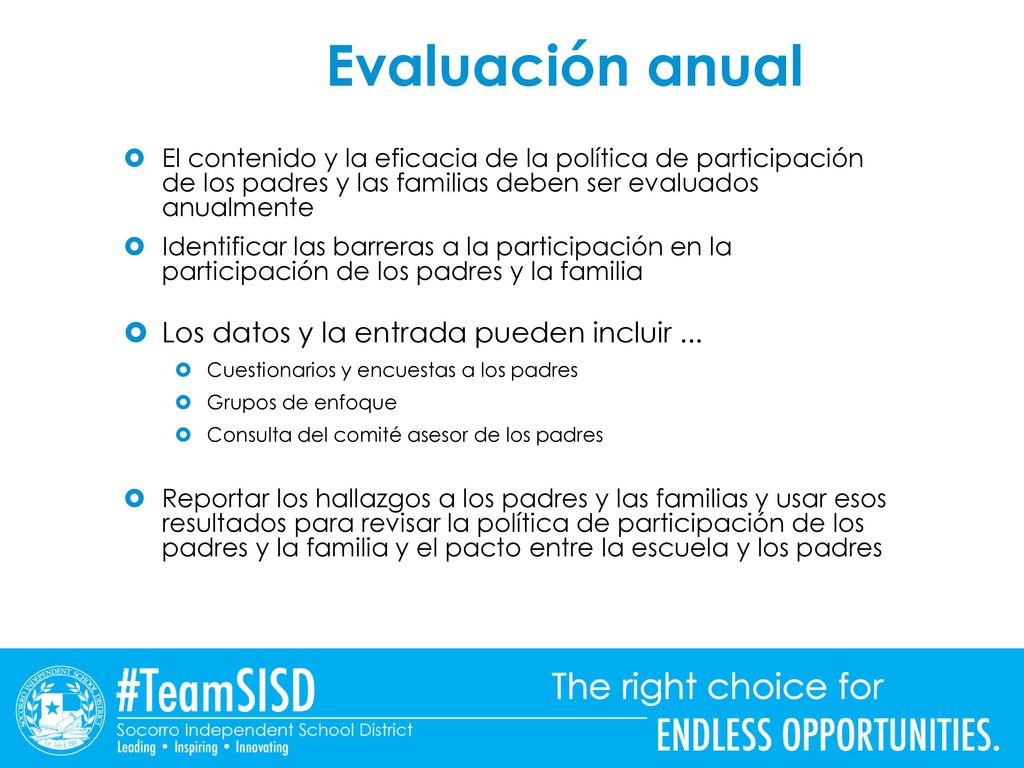 Evaluación anual

El contenido y la eficacia de la política de participación de los padres y las familias deben ser evaluados anualmente

Identificar las barreras a la participación en la participación de los padres y la familia

Los datos y la entrada pueden incluir ...

Cuestionarios y encuestas a los padres

Grupos de enfoque

Consulta del comité asesor de los padres

Reportar los hallazgos a los padres y las familias y usar esos resultados para revisar la política de participación de los padres y la familia y el pacto entre la escuela y los padres

SOCORRO INDEPENDENT SCHOOL DISTRICT

#TeamSISD
Socorro Independent School District
Leading • Inspiring • Innovating

The right choice for
ENDLESS OPPORTUNITIES.